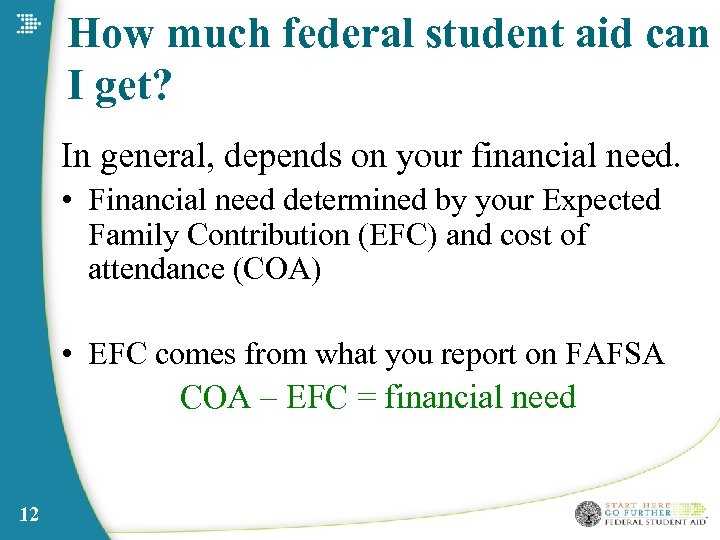 How much federal student aid can I get?

In general, depends on your financial need.

• Financial need determined by your Expected Family Contribution (EFC) and cost of attendance (COA)

• EFC comes from what you report on FAFSA

COA – EFC = financial need

12

START HERE
GO FURTHER
FEDERAL STUDENT AID